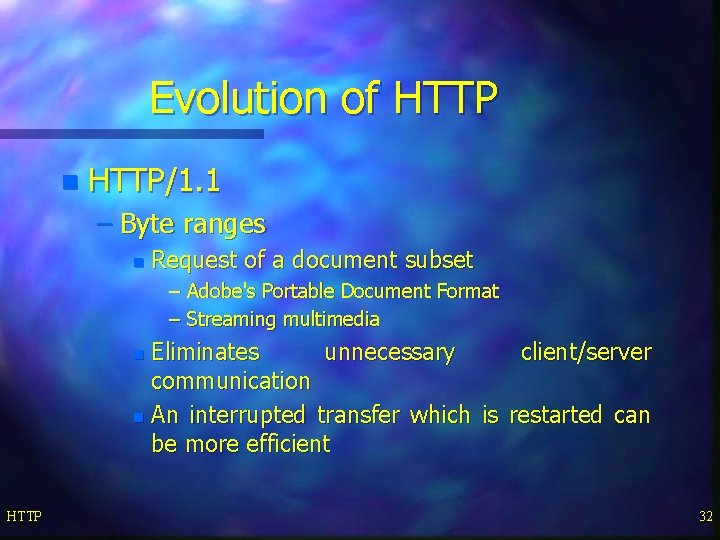 Evolution of HTTP

HTTP/1.1

– Byte ranges

Request of a document subset

– Adobe's Portable Document Format

– Streaming multimedia

Eliminates unnecessary client/server communication

An interrupted transfer which is restarted can be more efficient

HTTP

32